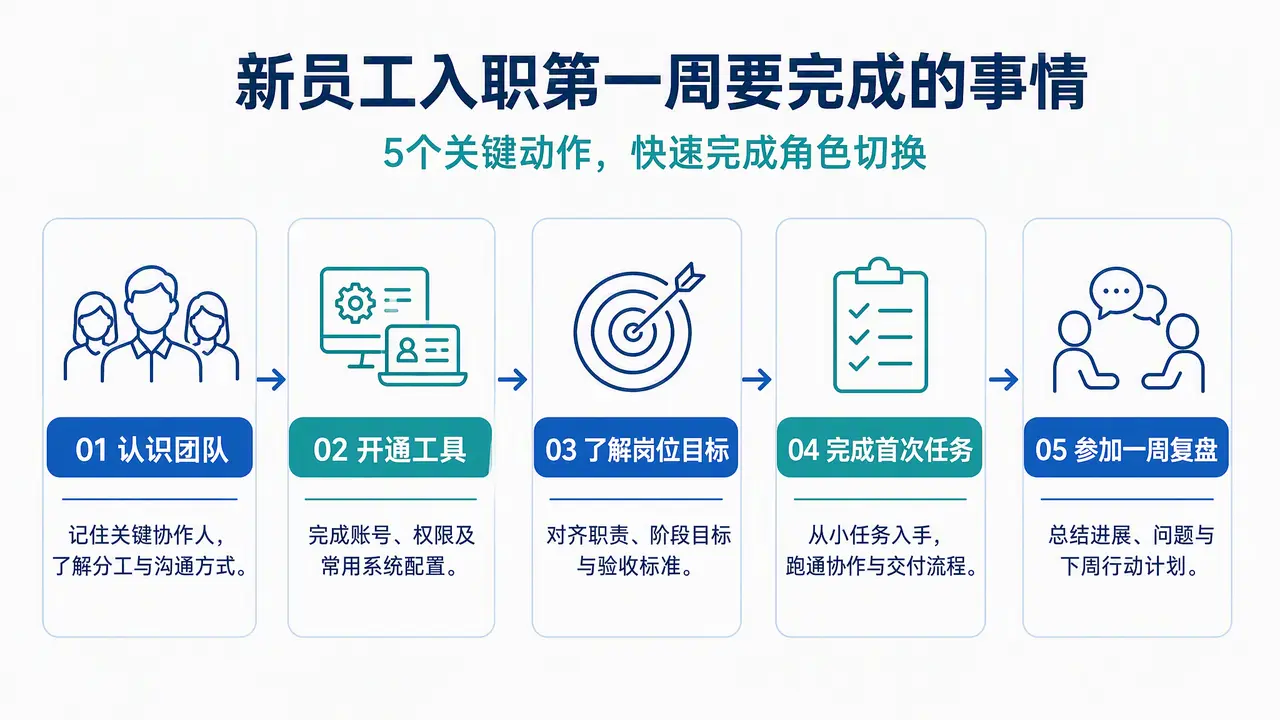 新员工入职第一周要完成的事情

5个关键动作，快速完成角色切换

01 认识团队

记住关键协作人，了解分工与沟通方式。

02 开通工具

完成账号、权限及常用系统配置。

03 了解岗位目标

对齐职责、阶段目标与验收标准。

04 完成首次任务

从小任务入手，跑通协作与交付流程。

05 参加一周复盘

总结进展、问题与下周行动计划。